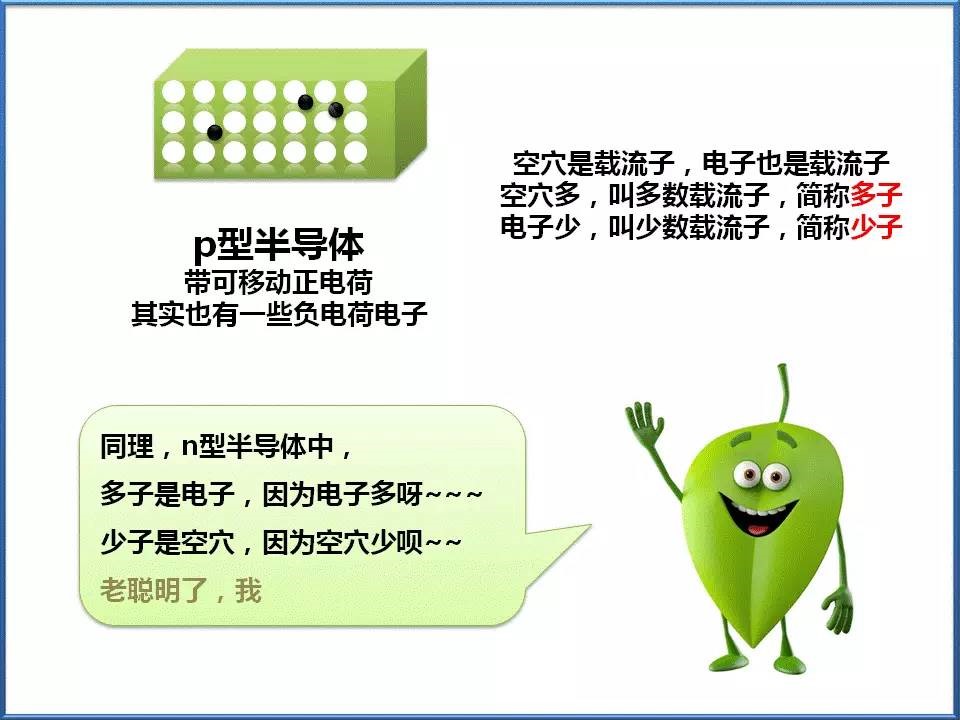 p型半导体
带可移动正电荷
其实也有一些负电荷电子

空穴是载流子，电子也是载流子
空穴多，叫多数载流子，简称多子
电子少，叫少数载流子，简称少子

同理，n型半导体中，
多子是电子，因为电子多呀~~~
少子是空穴，因为空穴少呗~~
老聪明了，我